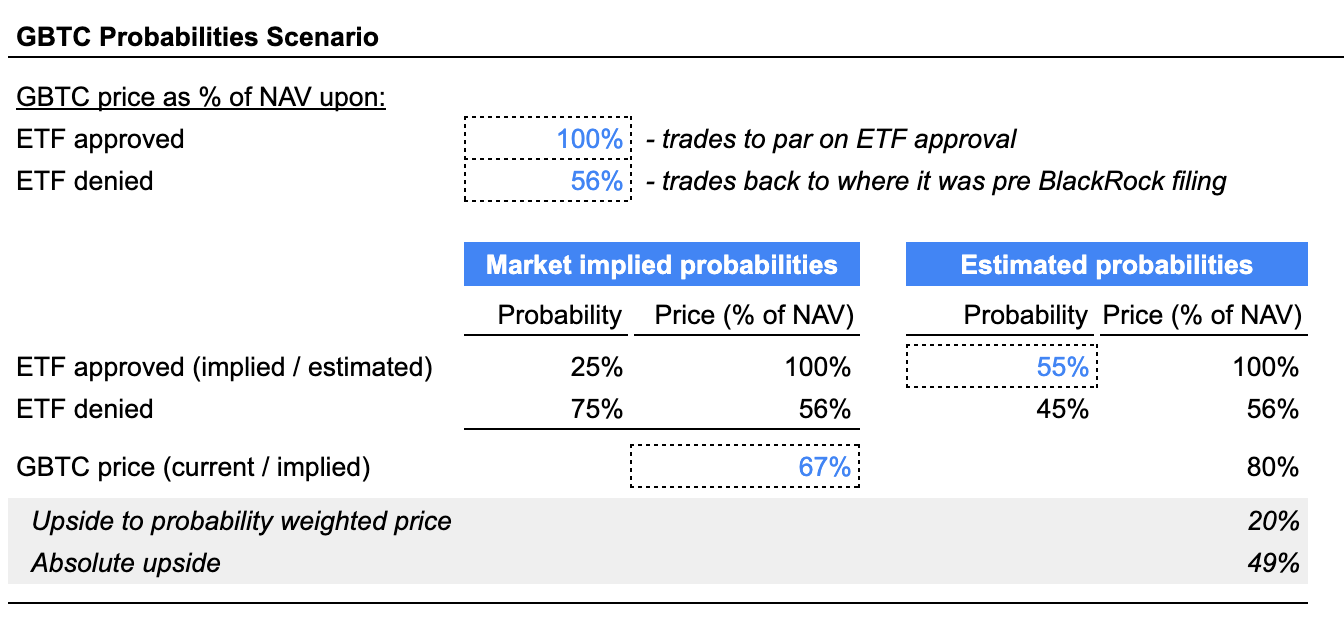 GBTC Probabilities Scenario

GBTC price as % of NAV upon:

ETF approved 100% - trades to par on ETF approval

ETF denied 56% - trades back to where it was pre BlackRock filing

| | Market implied probabilities | | Estimated probabilities | |
|---|---|---|---|---|
| | Probability | Price (% of NAV) | Probability | Price (% of NAV) |
| ETF approved (implied / estimated) | 25% | 100% | 55% | 100% |
| ETF denied | 75% | 56% | 45% | 56% |
| GBTC price (current / implied) | | 67% | | 80% |
| Upside to probability weighted price | | | | 20% |
| Absolute upside | | | | 49% |